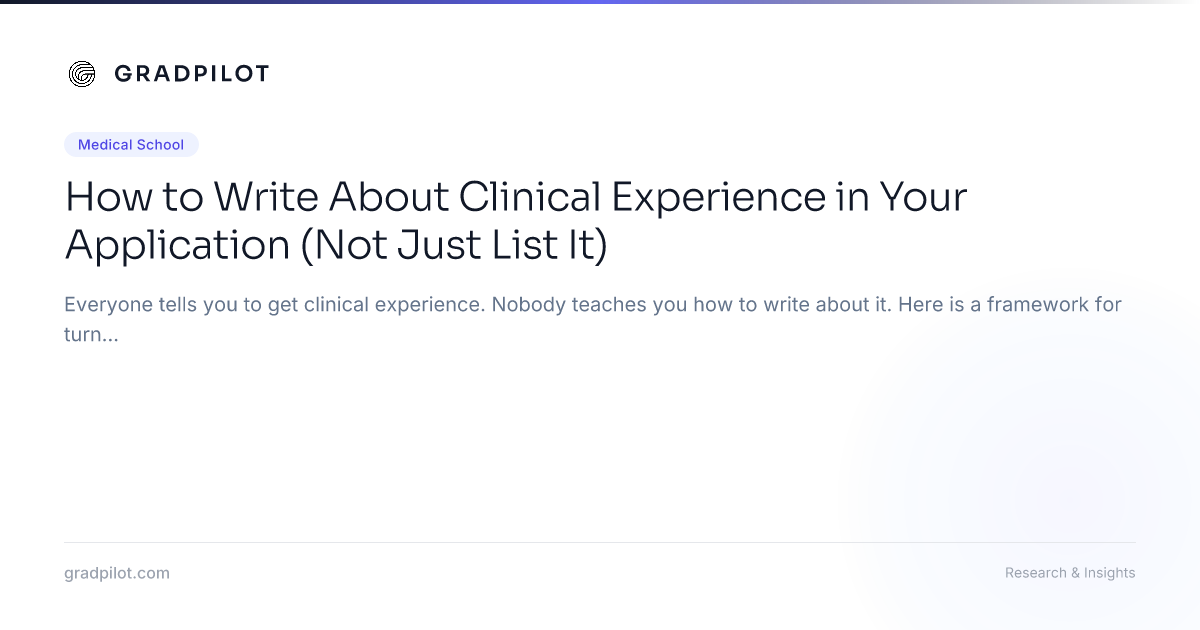 GRADPILOT

Medical School

How to Write About Clinical Experience in Your Application (Not Just List It)

Everyone tells you to get clinical experience. Nobody teaches you how to write about it. Here is a framework for turn...

gradpilot.com

Research & Insights